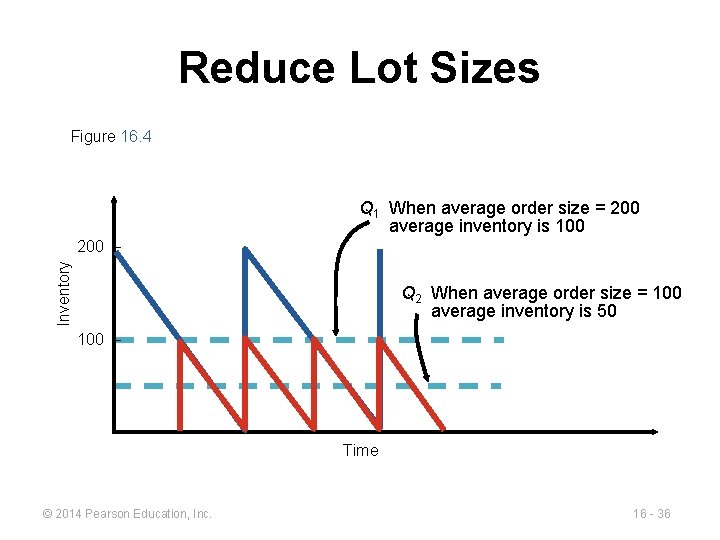 Reduce Lot Sizes

Figure 16.4

$Q_1$ When average order size = 200 average inventory is 100

$Q_2$ When average order size = 100 average inventory is 50

200

100

Inventory

Time

© 2014 Pearson Education, Inc.

16 - 36